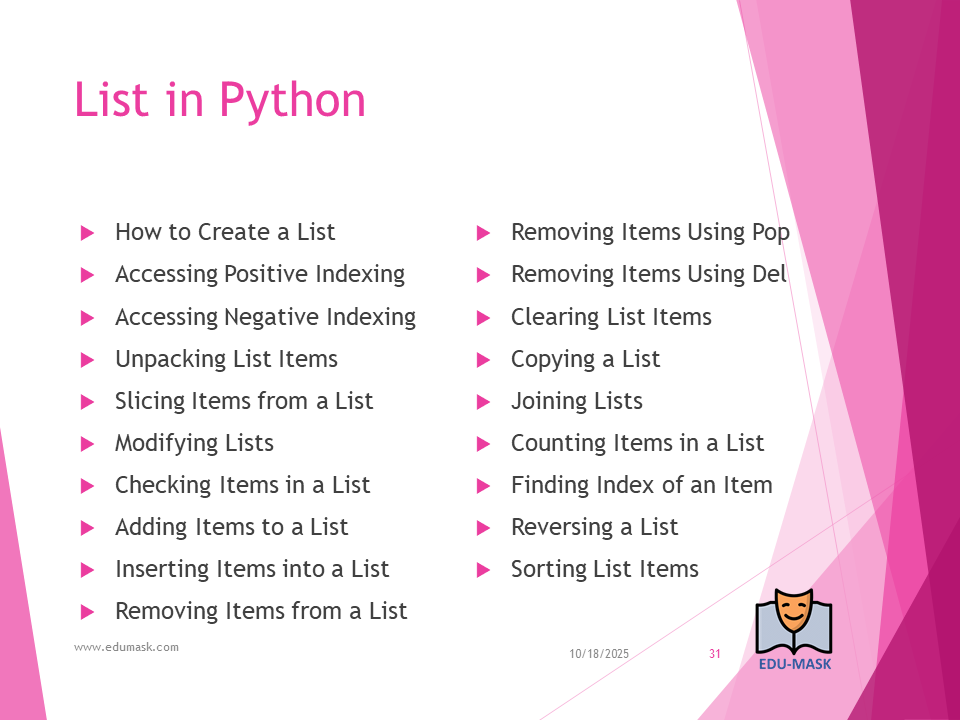 List in Python

How to Create a List
Accessing Positive Indexing
Accessing Negative Indexing
Unpacking List Items
Slicing Items from a List
Modifying Lists
Checking Items in a List
Adding Items to a List
Inserting Items into a List
Removing Items from a List

Removing Items Using Pop
Removing Items Using Del
Clearing List Items
Copying a List
Joining Lists
Counting Items in a List
Finding Index of an Item
Reversing a List
Sorting List Items

www.edumask.com
10/18/2025
31
EDU-MASK